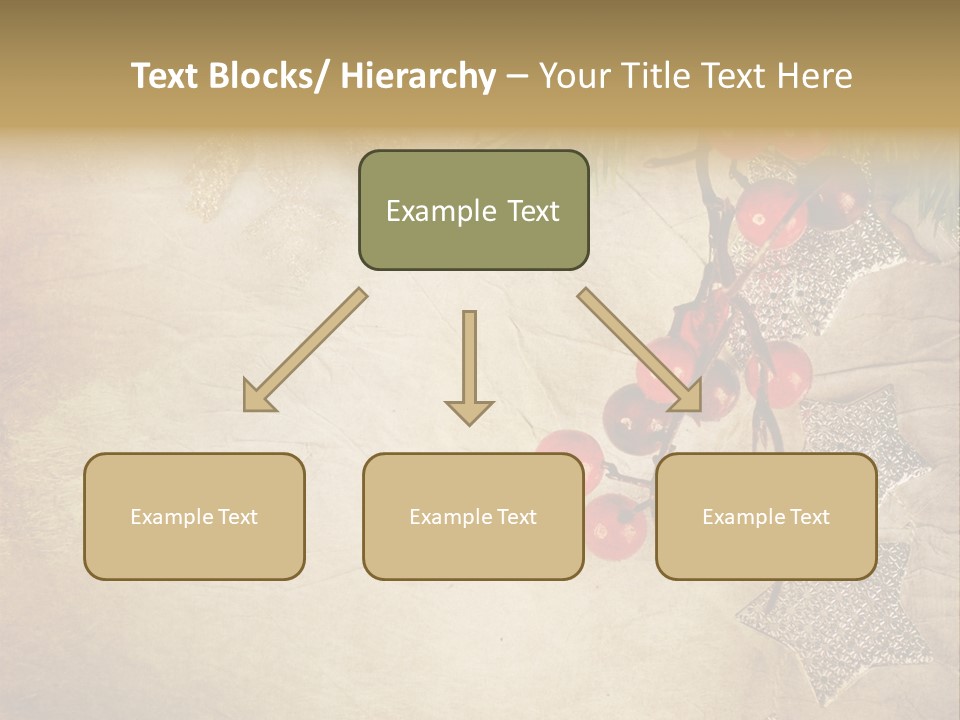 Text Blocks/ Hierarchy – Your Title Text Here

Example Text

Example Text

Example Text

Example Text